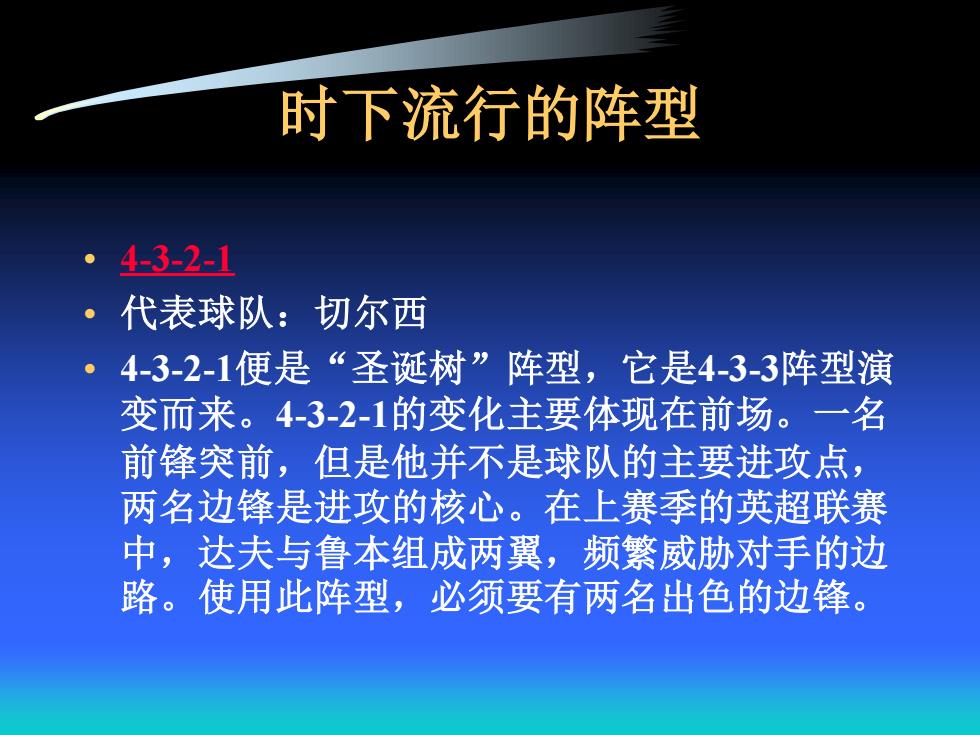 时下流行的阵型

• 4-3-2-1
• 代表球队：切尔西
• 4-3-2-1便是“圣诞树”阵型，它是4-3-3阵型演变而来。4-3-2-1的变化主要体现在前场。一名前锋突前，但是他并不是球队的主要进攻点，两名边锋是进攻的核心。在上赛季的英超联赛中，达夫与鲁本组成两翼，频繁威胁对手的边路。使用此阵型，必须要有两名出色的边锋。